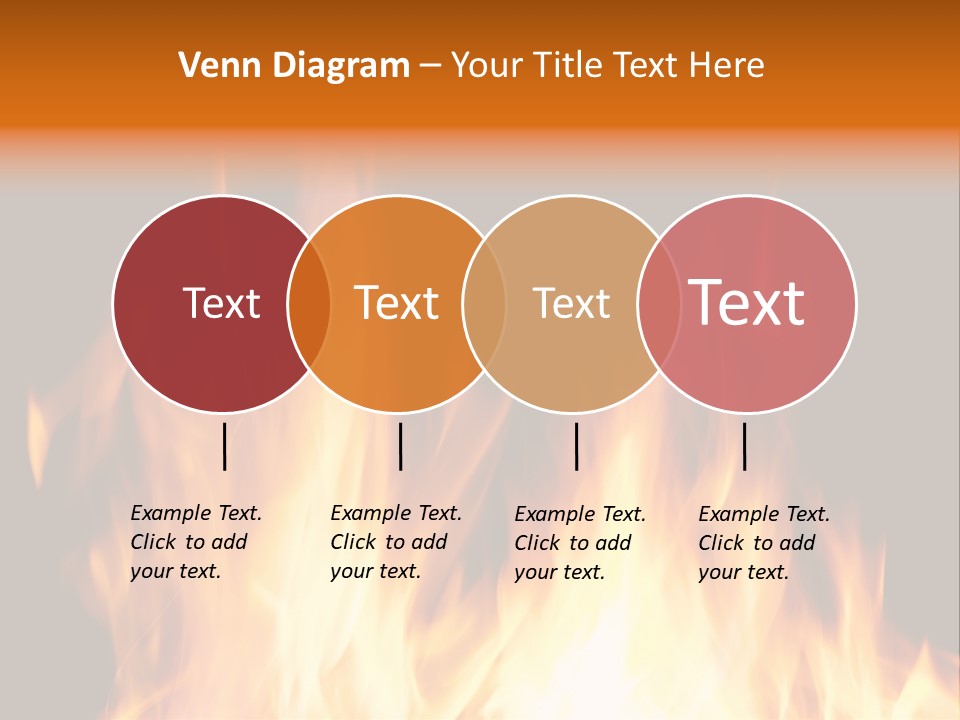 Venn Diagram – Your Title Text Here

Text

Text

Text

Text

Example Text. Click to add your text.

Example Text. Click to add your text.

Example Text. Click to add your text.

Example Text. Click to add your text.